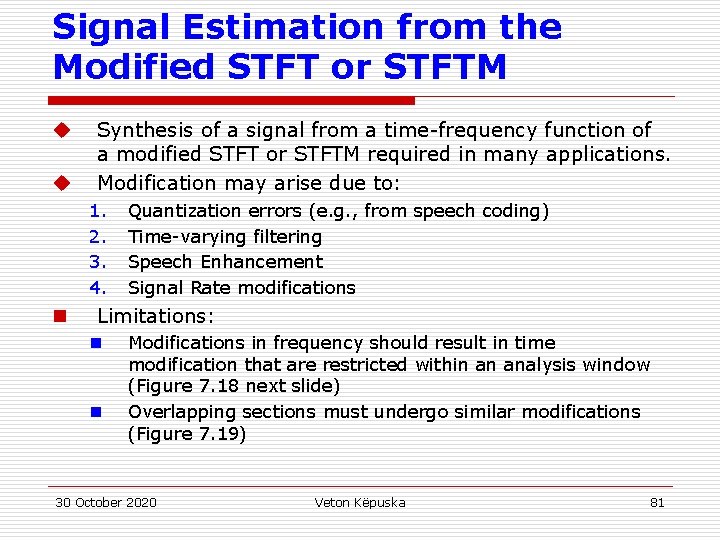 Signal Estimation from the Modified STFT or STFTM

Synthesis of a signal from a time-frequency function of a modified STFT or STFTM required in many applications.

Modification may arise due to:

1. Quantization errors (e.g., from speech coding)
2. Time-varying filtering
3. Speech Enhancement
4. Signal Rate modifications

Limitations:

Modifications in frequency should result in time modification that are restricted within an analysis window (Figure 7.18 next slide)

Overlapping sections must undergo similar modifications (Figure 7.19)

30 October 2020

Veton Këpuska

81